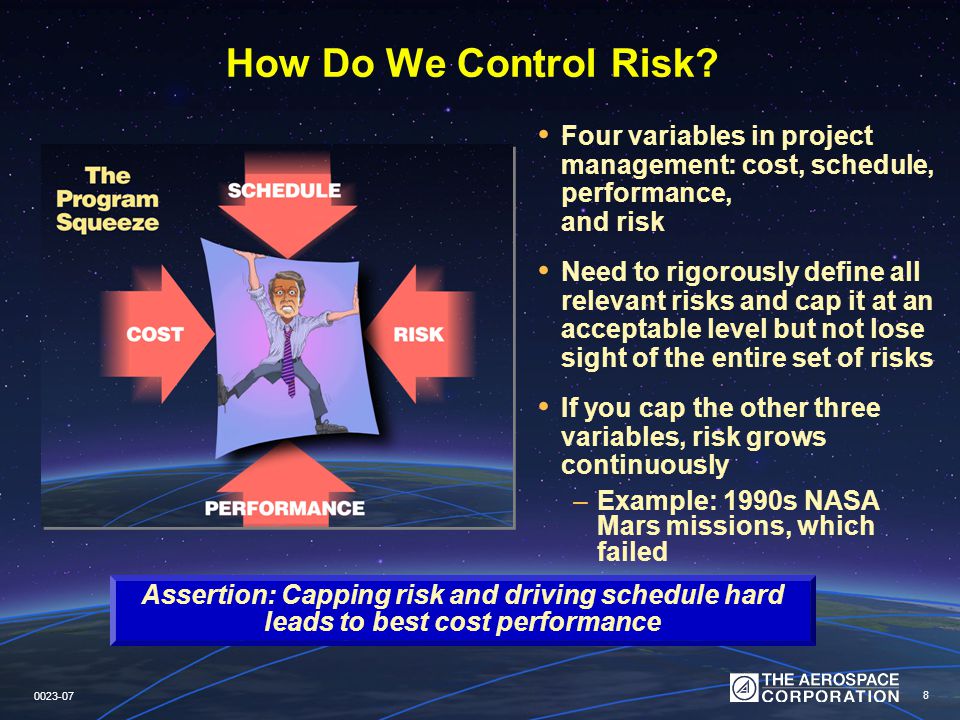 How Do We Control Risk?

The Program Squeeze

SCHEDULE

COST

RISK

PERFORMANCE

• Four variables in project management: cost, schedule, performance, and risk

• Need to rigorously define all relevant risks and cap it at an acceptable level but not lose sight of the entire set of risks

• If you cap the other three variables, risk grows continuously

– Example: 1990s NASA Mars missions, which failed

Assertion: Capping risk and driving schedule hard leads to best cost performance

0023-07

THE AEROSPACE CORPORATION

8